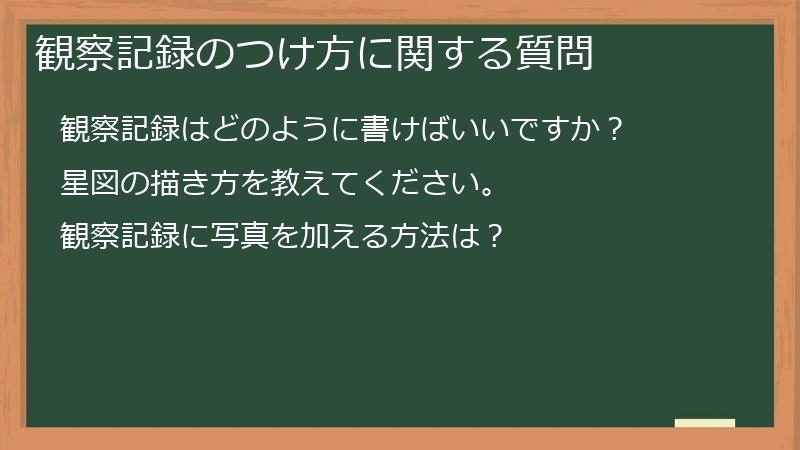 観察記録のつけ方に関する質問

観察記録はどのように書けばいいですか？

星図の描き方を教えてください。

観察記録に写真を加える方法は？